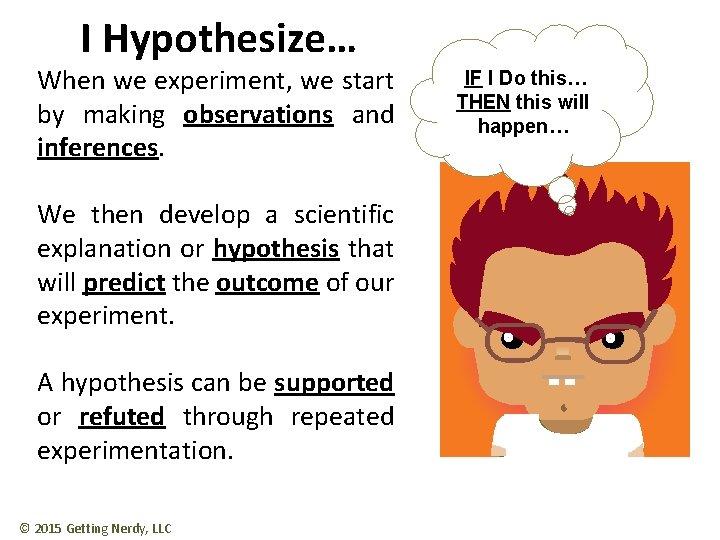 I Hypothesize…

When we experiment, we start by making observations and inferences.

We then develop a scientific explanation or hypothesis that will predict the outcome of our experiment.

A hypothesis can be supported or refuted through repeated experimentation.

IF I Do this… THEN this will happen…

© 2015 Getting Nerdy, LLC